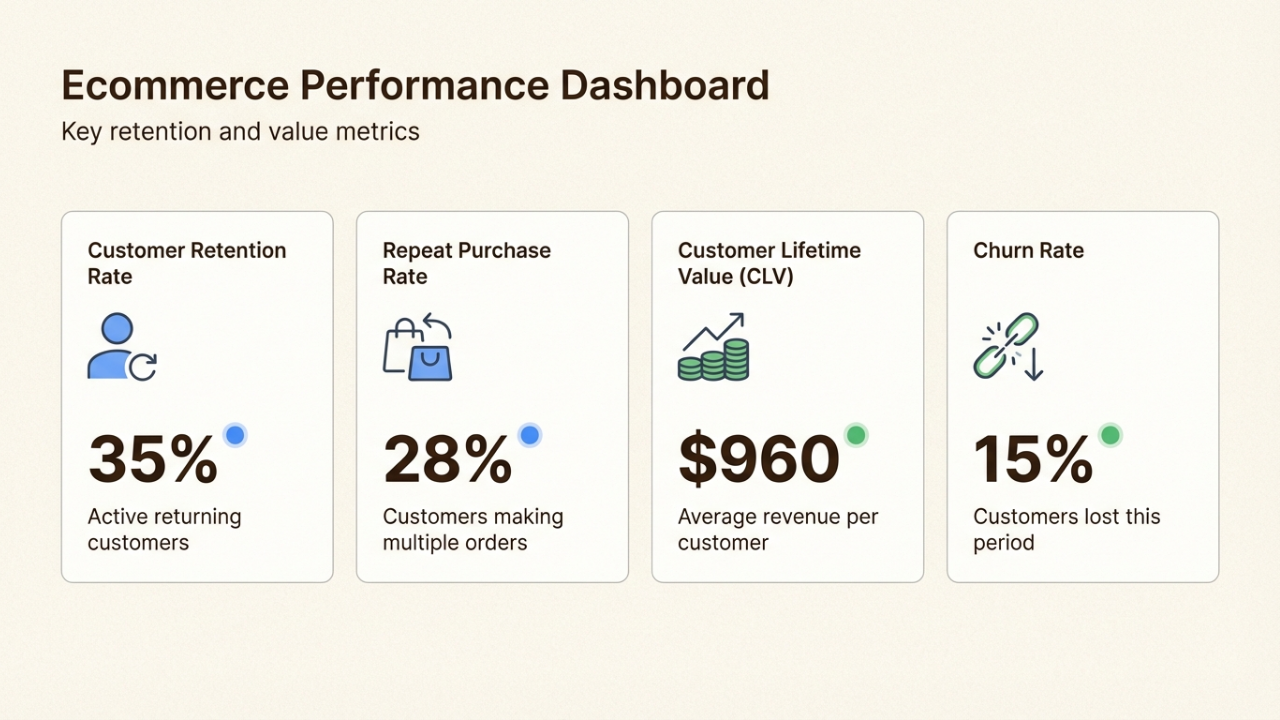 Ecommerce Performance Dashboard

Key retention and value metrics

Customer Retention Rate

35%

Active returning customers

Repeat Purchase Rate

28%

Customers making multiple orders

Customer Lifetime Value (CLV)

$960

Average revenue per customer

Churn Rate

15%

Customers lost this period